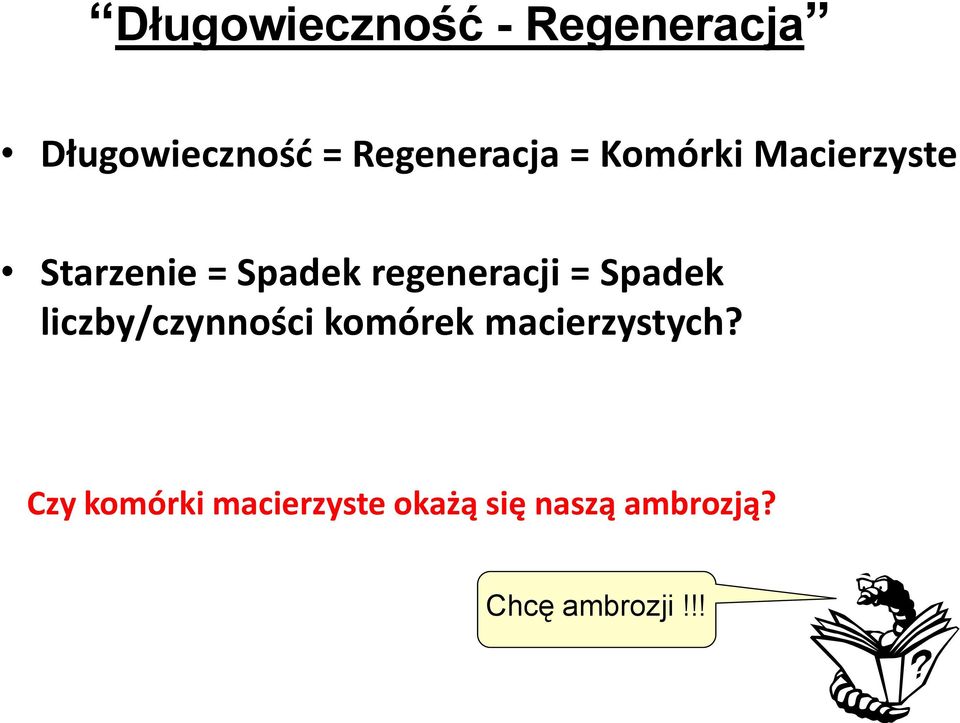 “Długowieczność - Regeneracja”

• Długowieczność = Regeneracja = Komórki Macierzyste

• Starzenie = Spadek regeneracji = Spadek liczby/czynności komórek macierzystych?

Czy komórki macierzyste okażą się naszą ambrozją?

Chcę ambrozji !!!

?